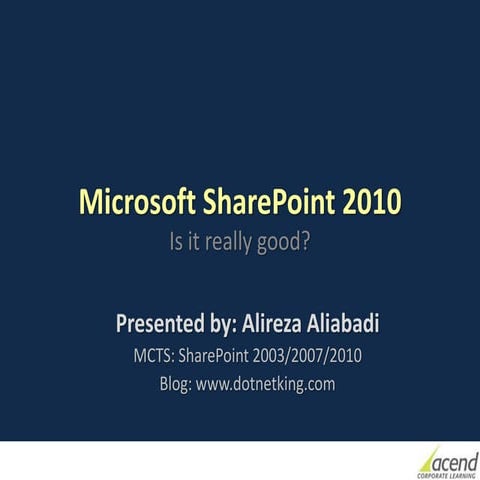 Microsoft SharePoint 2010

Is it really good?

Presented by: Alireza Aliabadi

MCTS: SharePoint 2003/2007/2010

Blog: www.dotnetking.com

acend
CORPORATE LEARNING